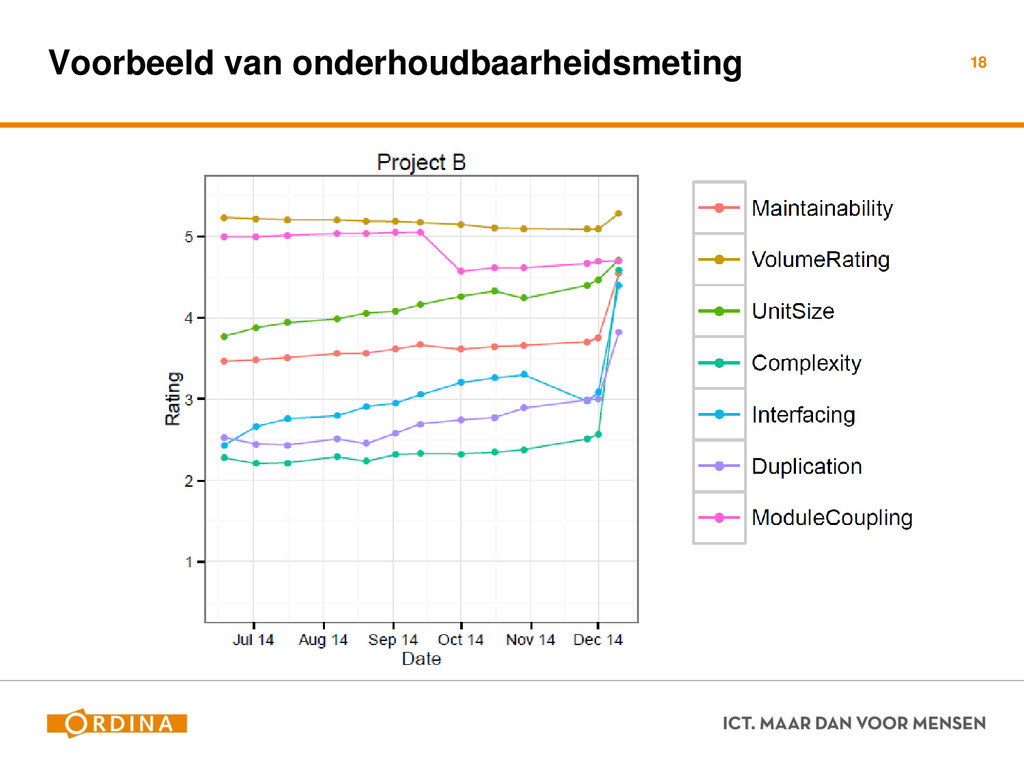 Voorbeeld van onderhoudbaarheidsmeting

18

Project B

Rating

5
4
3
2
1

Jul 14 Aug 14 Sep 14 Oct 14 Nov 14 Dec 14

Date

Maintainability
VolumeRating
UnitSize
Complexity
Interfacing
Duplication
ModuleCoupling

ORDINA

ICT. MAAR DAN VOOR MENSEN